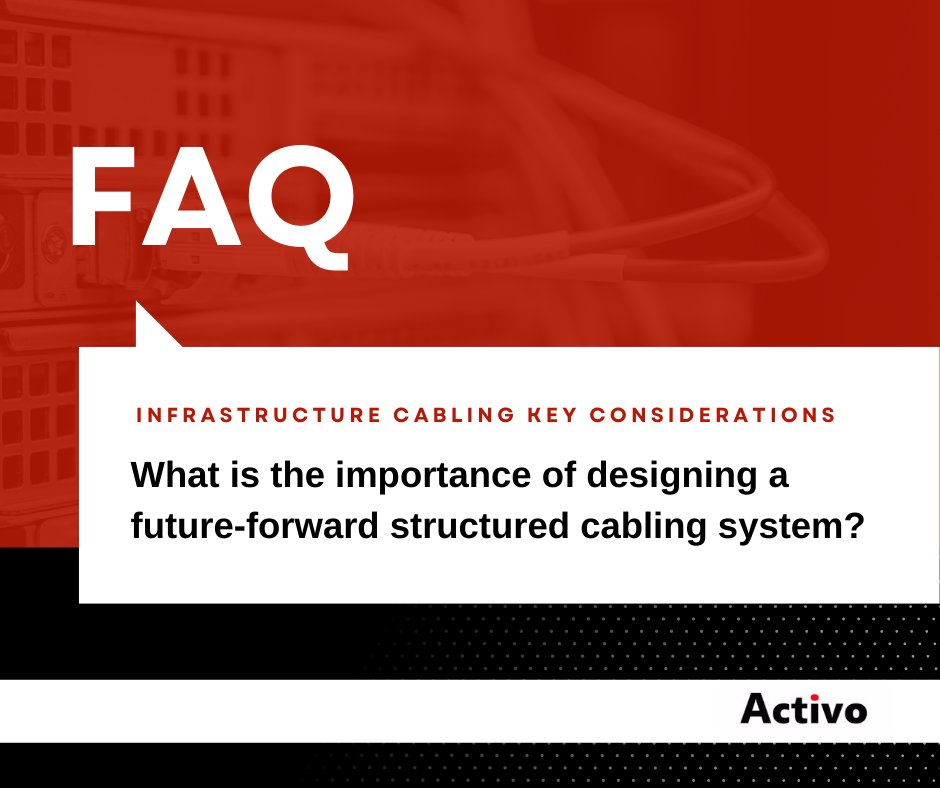 FAQ

INFRASTRUCTURE CABLING KEY CONSIDERATIONS

What is the importance of designing a future-forward structured cabling system?

Activo